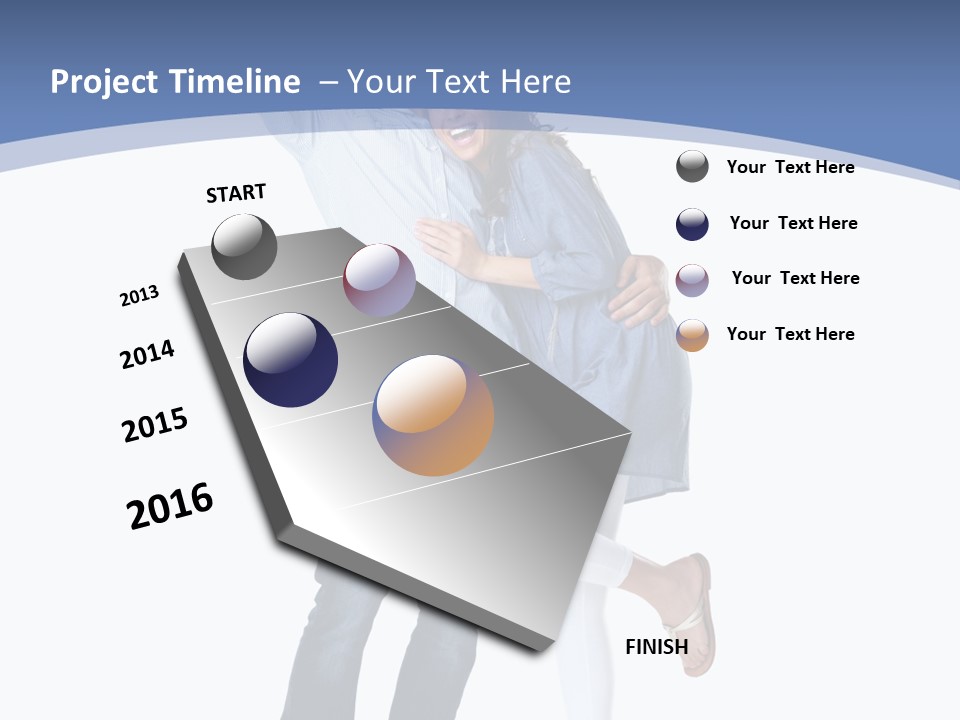 Project Timeline – Your Text Here

START

2013

2014

2015

2016

FINISH

Your Text Here

Your Text Here

Your Text Here

Your Text Here